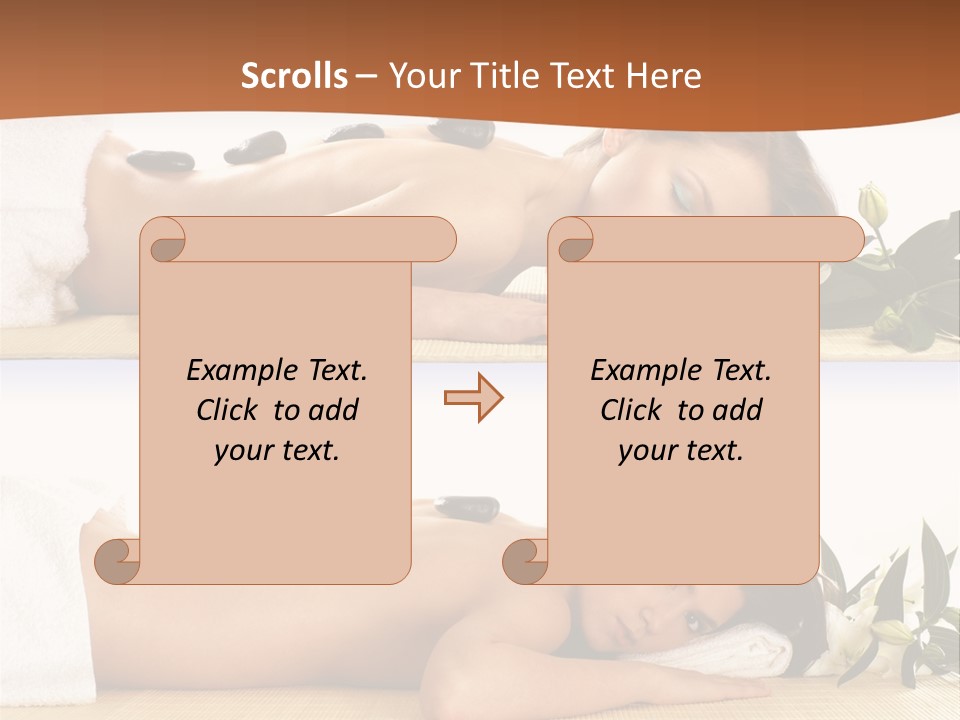 Scrolls – Your Title Text Here

Example Text. Click to add your text.

Example Text. Click to add your text.